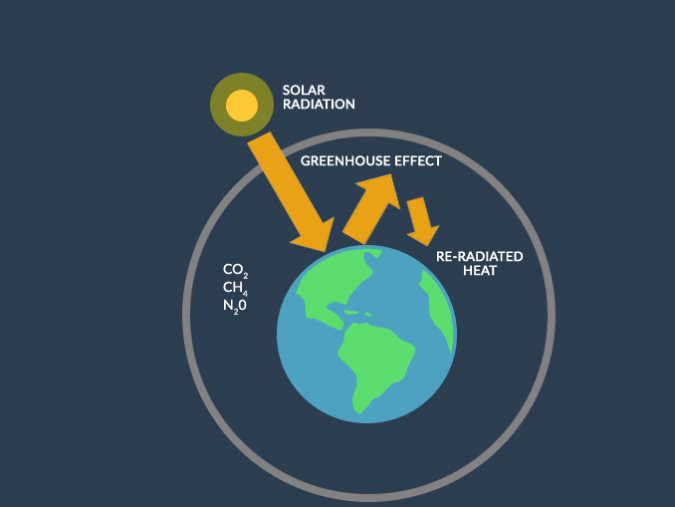 SOLAR RADIATION

GREENHOUSE EFFECT

RE-RADIATED HEAT

$CO_2$
$CH_4$
$N_20$